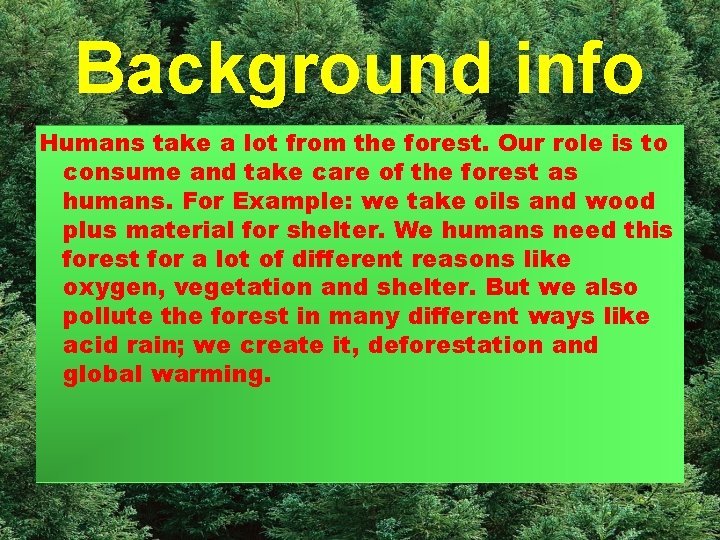 Background info

Humans take a lot from the forest. Our role is to consume and take care of the forest as humans. For Example: we take oils and wood plus material for shelter. We humans need this forest for a lot of different reasons like oxygen, vegetation and shelter. But we also pollute the forest in many different ways like acid rain; we create it, deforestation and global warming.